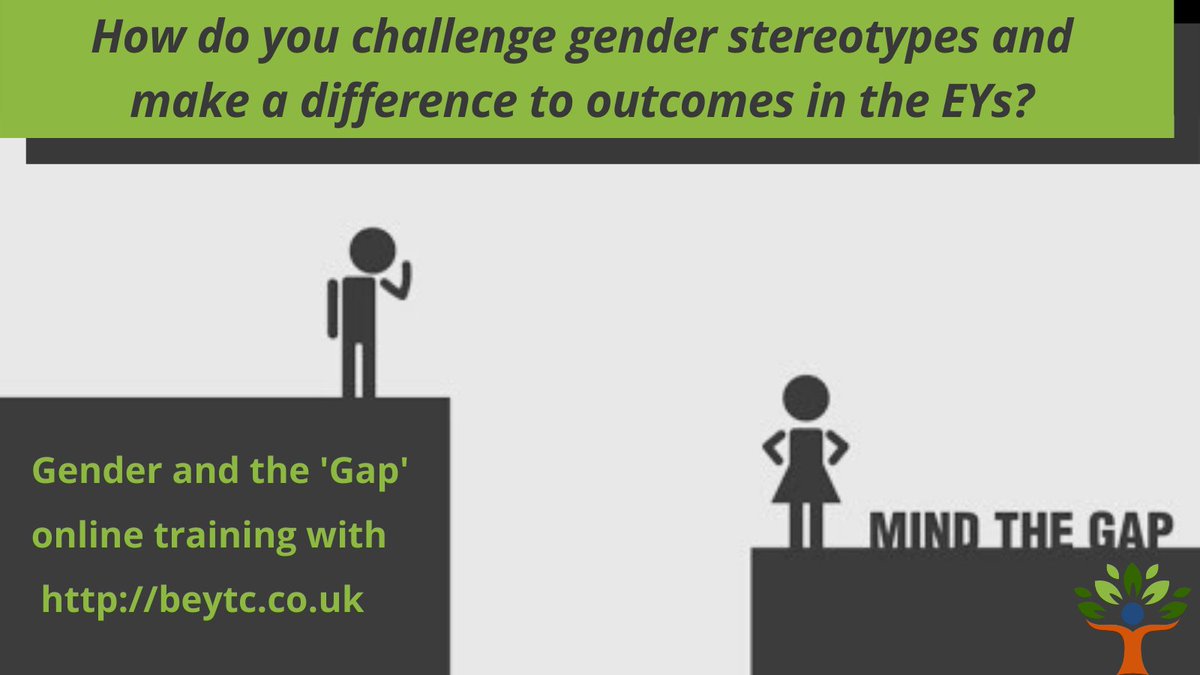 How do you challenge gender stereotypes and make a difference to outcomes in the EYs?

Gender and the 'Gap' online training with http://beytc.co.uk

MIND THE GAP